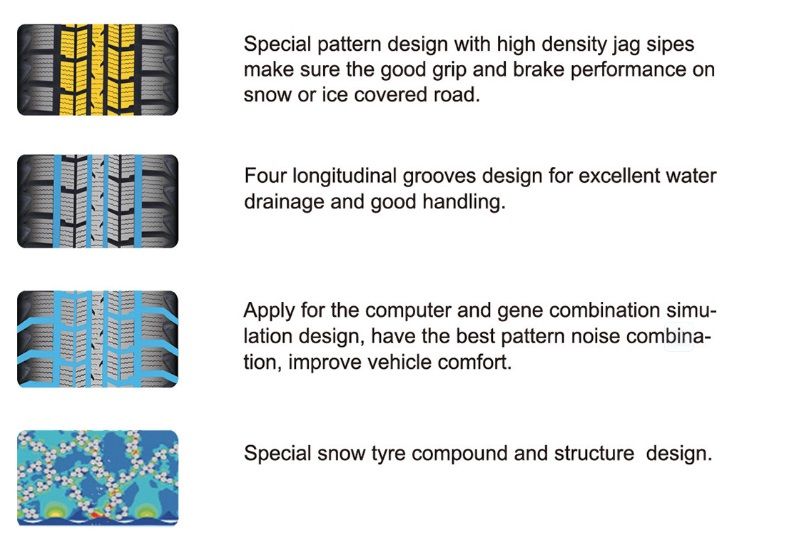 Special pattern design with high density jag sipes make sure the good grip and brake performance on snow or ice covered road.

Four longitudinal grooves design for excellent water drainage and good handling.

Apply for the computer and gene combination simulation design, have the best pattern noise combination, improve vehicle comfort.

Special snow tyre compound and structure design.